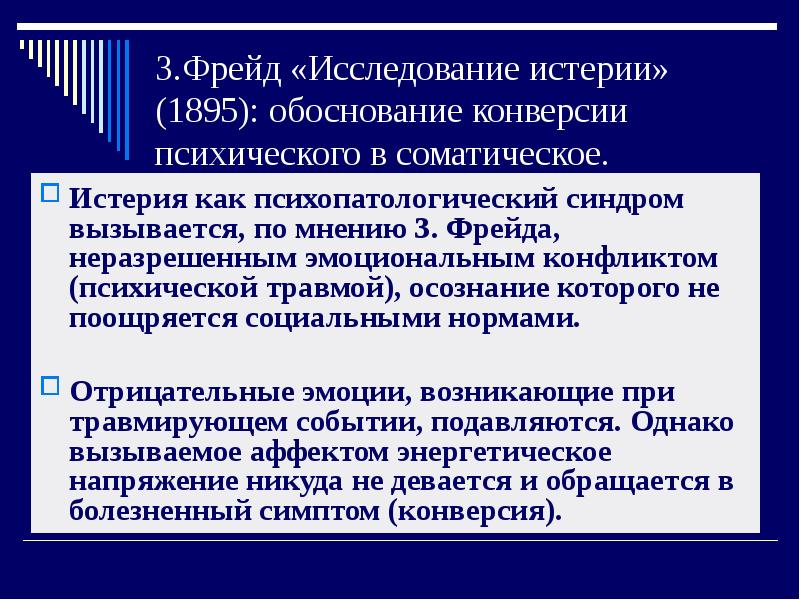 З.Фрейд «Исследование истерии» (1895): обоснование конверсии психического в соматическое.

Истерия как психопатологический синдром вызывается, по мнению З. Фрейда, неразрешенным эмоциональным конфликтом (психической травмой), осознание которого не поощряется социальными нормами.

Отрицательные эмоции, возникающие при травмирующем событии, подавляются. Однако вызываемое аффектом энергетическое напряжение никуда не девается и обращается в болезненный симптом (конверсия).